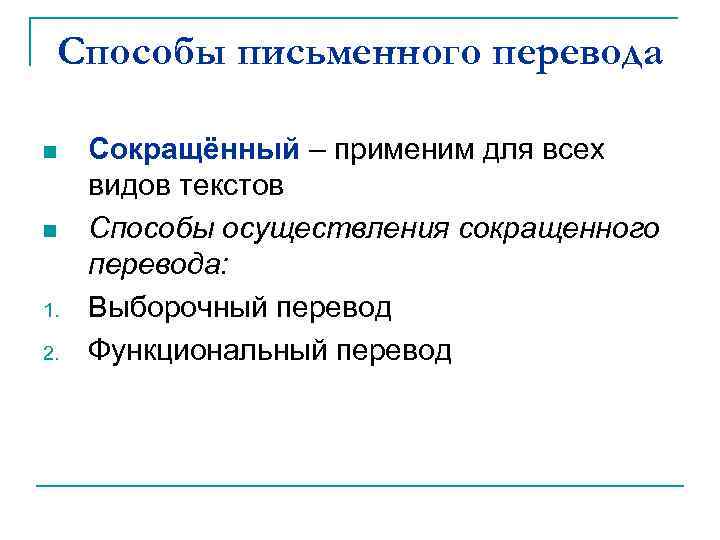 Способы письменного перевода

Сокращённый – применим для всех видов текстов

Способы осуществления сокращенного перевода:

1. Выборочный перевод

2. Функциональный перевод